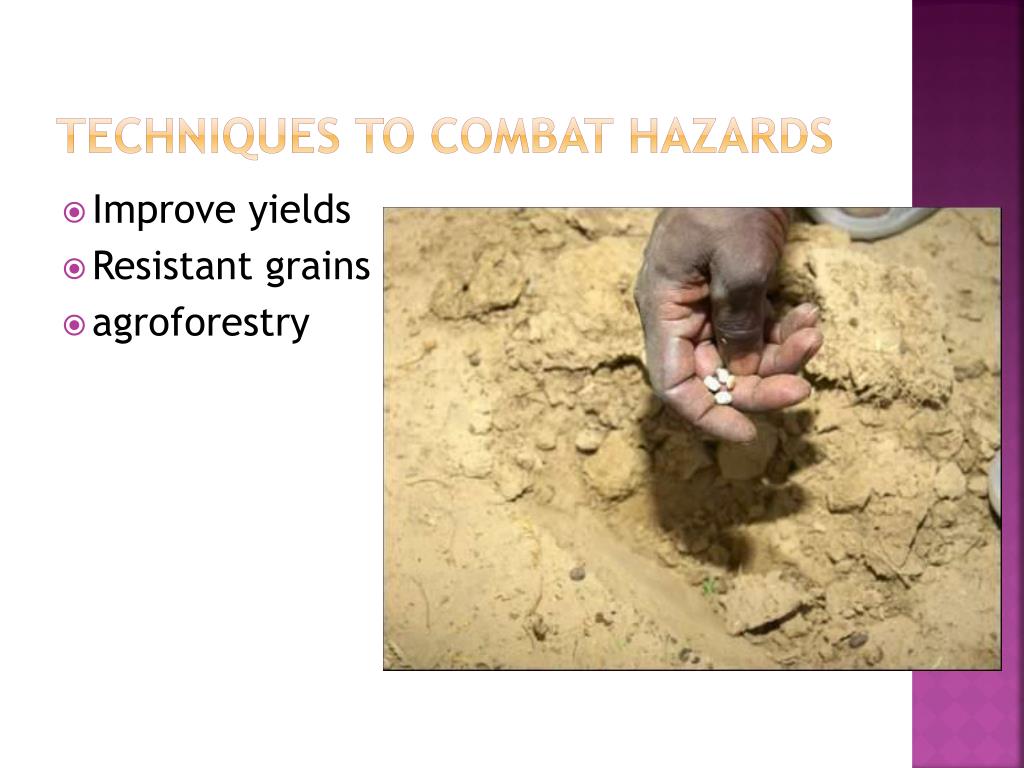 TECHNIQUES TO COMBAT HAZARDS

Improve yields
Resistant grains
agroforestry